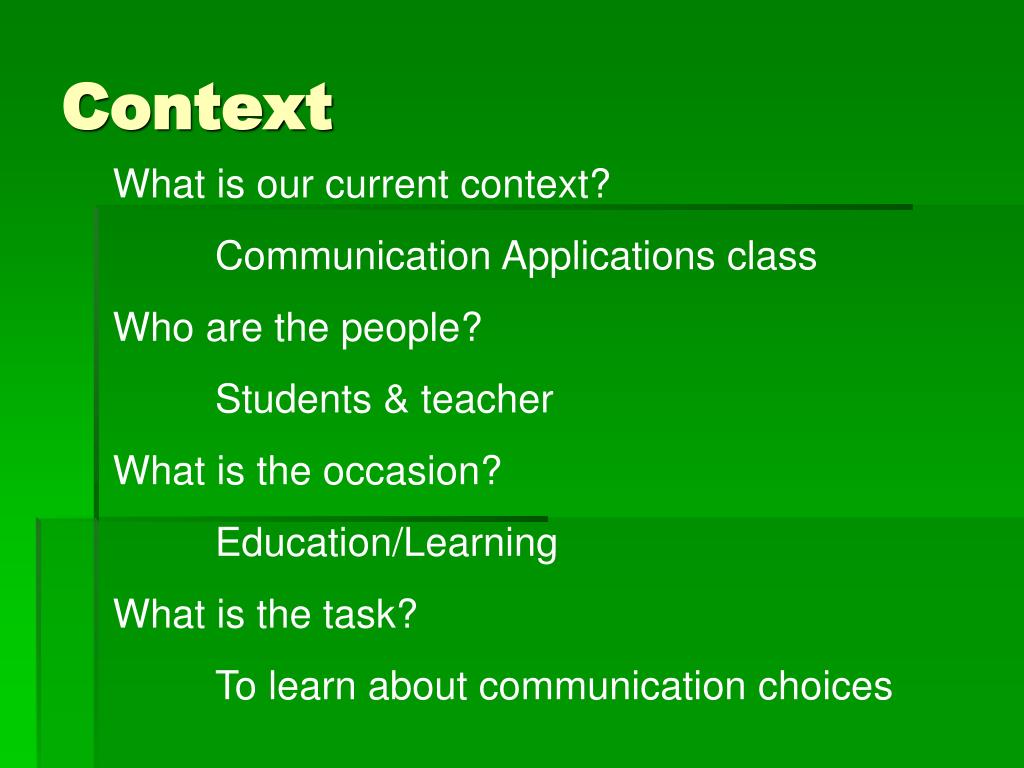 Context

What is our current context?

Communication Applications class

Who are the people?

Students & teacher

What is the occasion?

Education/Learning

What is the task?

To learn about communication choices